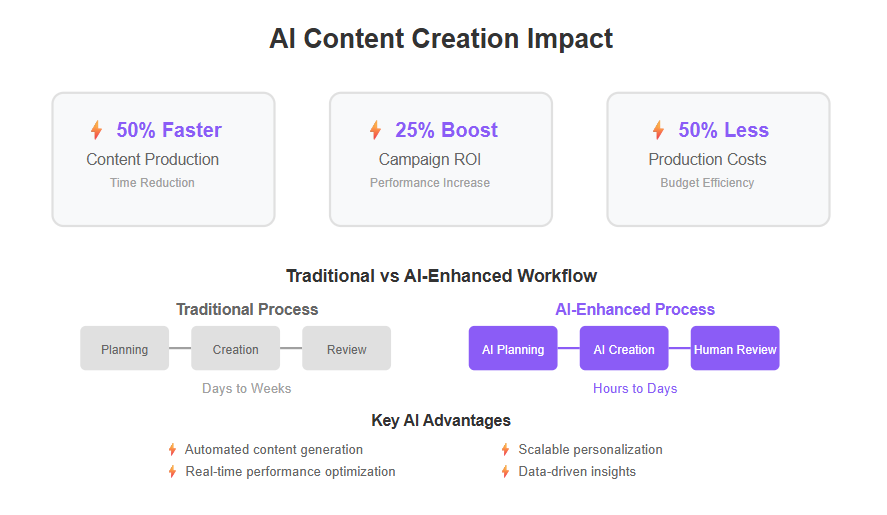 AI Content Creation Impact

50% Faster
Content Production
Time Reduction

25% Boost
Campaign ROI
Performance Increase

50% Less
Production Costs
Budget Efficiency

Traditional vs AI-Enhanced Workflow

Traditional Process
Planning
Creation
Review
Days to Weeks

AI-Enhanced Process
AI Planning
AI Creation
Human Review
Hours to Days

Key AI Advantages

Automated content generation
Real-time performance optimization

Scalable personalization
Data-driven insights